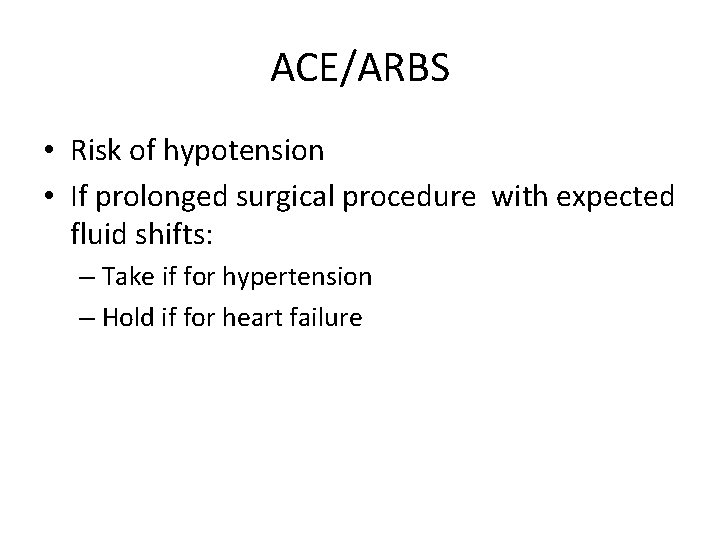 ACE/ARBS

• Risk of hypotension
• If prolonged surgical procedure with expected fluid shifts:
– Take if for hypertension
– Hold if for heart failure